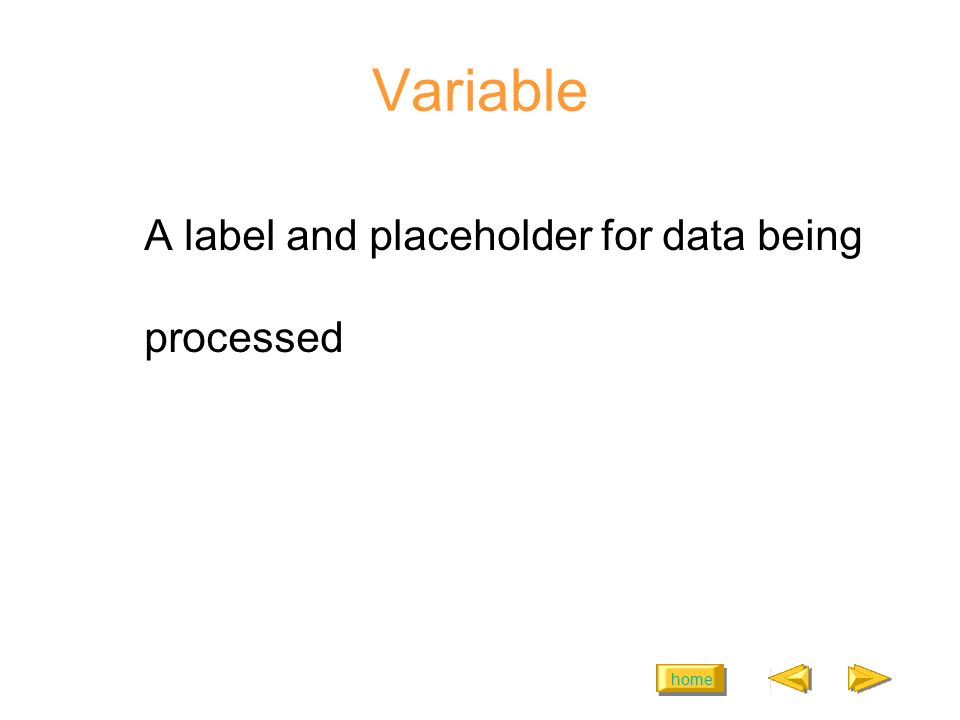 Variable

A label and placeholder for data being processed

home